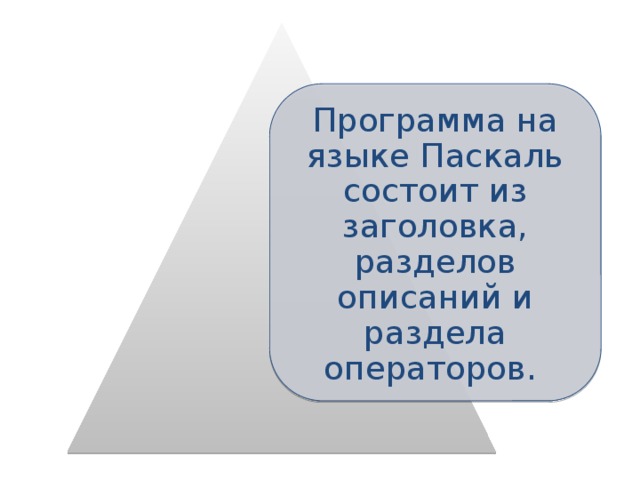 Программа на языке Паскаль состоит из заголовка, разделов описаний и раздела операторов.